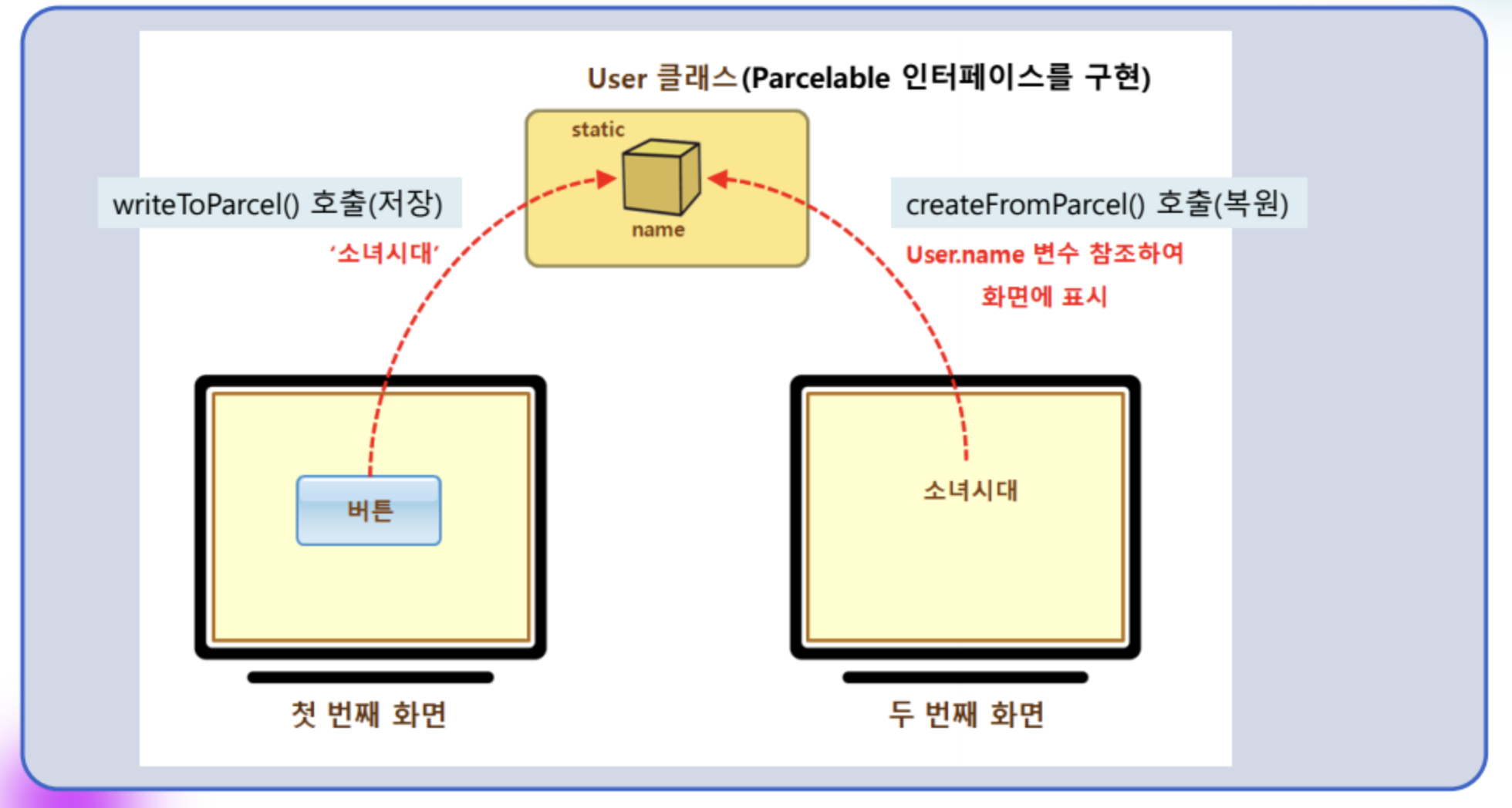 User 클래스(Parcelable 인터페이스를 구현)

static

name

writeToParcel() 호출(저장)

'소녀시대'

createFromParcel() 호출(복원)

User.name 변수 참조하여 화면에 표시

버튼

소녀시대

첫 번째 화면

두 번째 화면